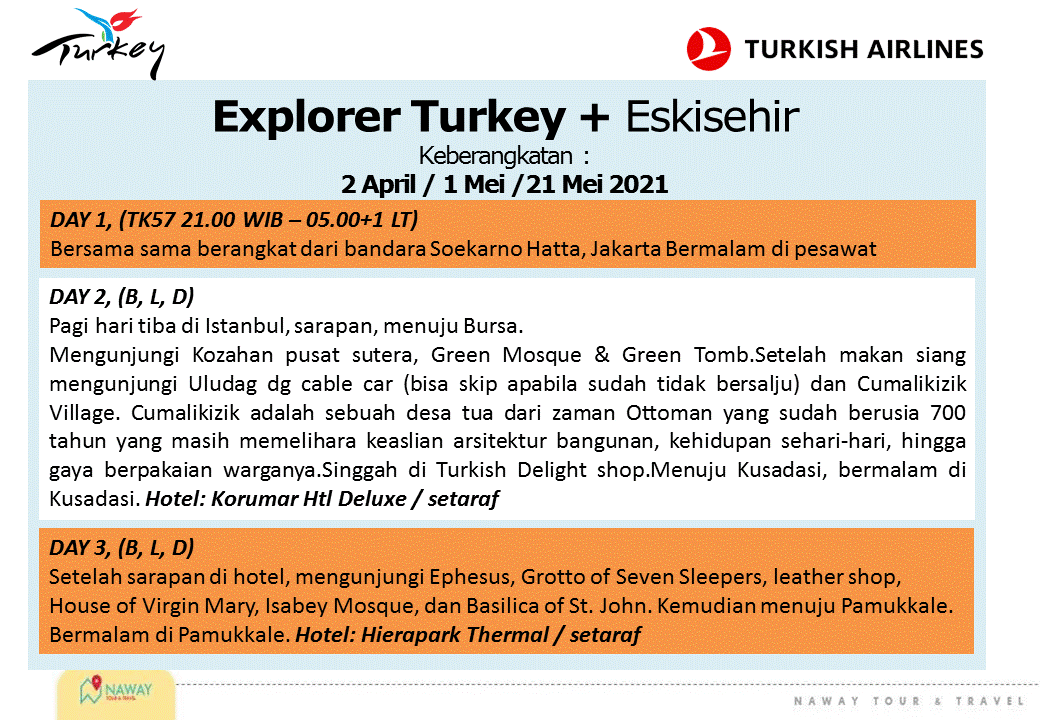 Turkey

TURKISH AIRLINES

Explorer Turkey + Eskisehir
Keberangkatan :
2 April / 1 Mei /21 Mei 2021

DAY 1, (TK57 21.00 WIB – 05.00+1 LT)
Bersama sama berangkat dari bandara Soekarno Hatta, Jakarta Bermalam di pesawat

DAY 2, (B, L, D)
Pagi hari tiba di Istanbul, sarapan, menuju Bursa.
Mengunjungi Kozahan pusat sutera, Green Mosque & Green Tomb.Setelah makan siang mengunjungi Uludag dg cable car (bisa skip apabila sudah tidak bersalju) dan Cumalikizik Village. Cumalikizik adalah sebuah desa tua dari zaman Ottoman yang sudah berusia 700 tahun yang masih memelihara keaslian arsitektur bangunan, kehidupan sehari-hari, hingga gaya berpakaian warganya.Singgah di Turkish Delight shop.Menuju Kusadasi, bermalam di Kusadasi. Hotel: Korumar Htl Deluxe / setaraf

DAY 3, (B, L, D)
Setelah sarapan di hotel, mengunjungi Ephesus, Grotto of Seven Sleepers, leather shop, House of Virgin Mary, Isabey Mosque, dan Basilica of St. John. Kemudian menuju Pamukkale. Bermalam di Pamukkale. Hotel: Hierapark Thermal / setaraf

NAWAY TOUR & TRAVEL

NAWAY TOUR & TRAVEL